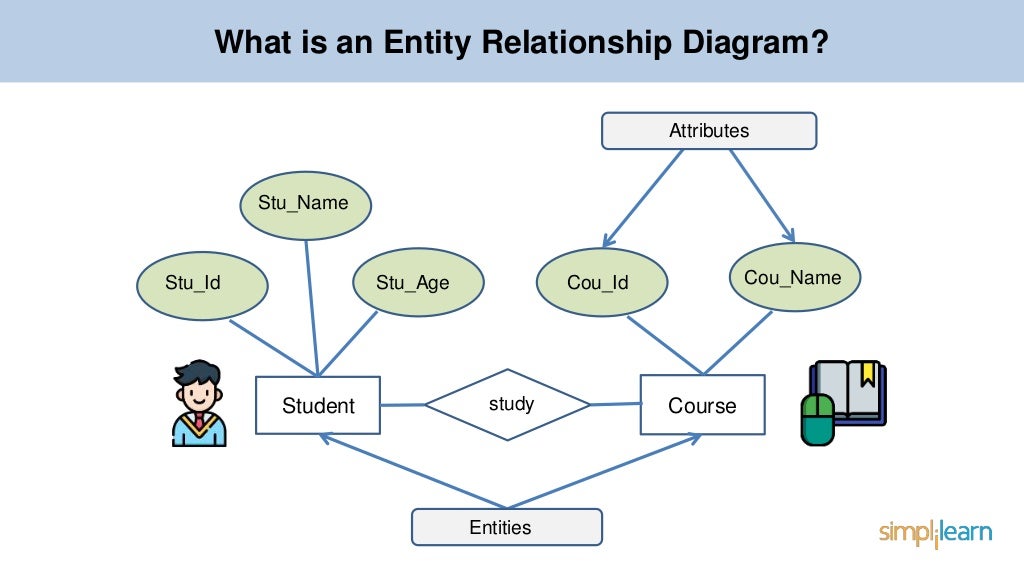 What is an Entity Relationship Diagram?

Attributes

Stu_Name

Stu_Id

Stu_Age

Cou_Id

Cou_Name

Student

study

Course

Entities

simplilearn